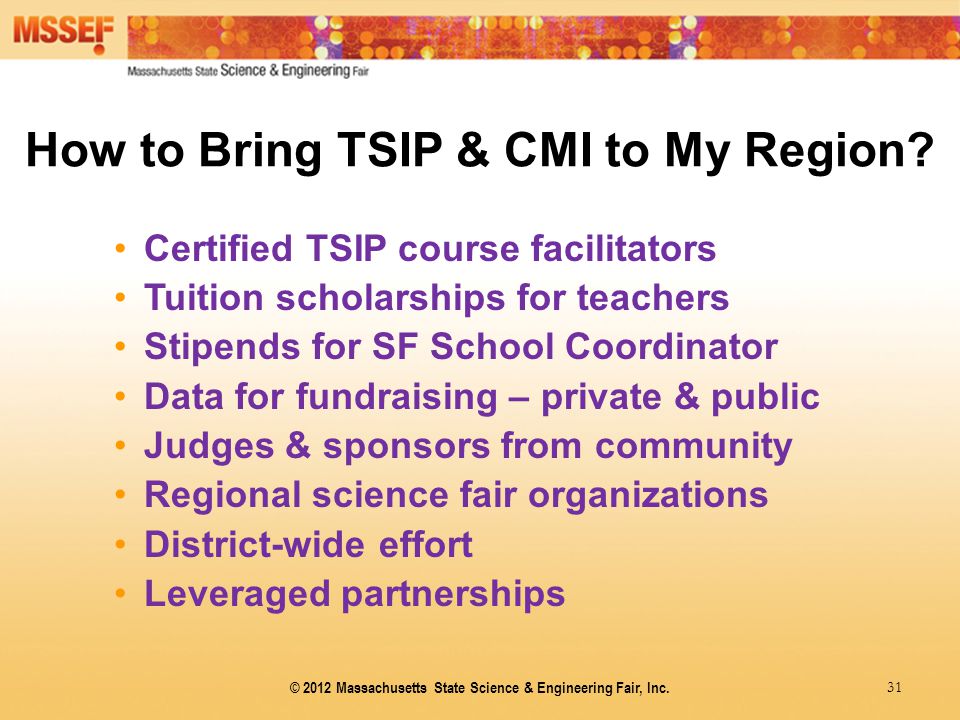 MSSEF
Massachusetts State Science & Engineering Fair

How to Bring TSIP & CMI to My Region?

• Certified TSIP course facilitators
• Tuition scholarships for teachers
• Stipends for SF School Coordinator
• Data for fundraising – private & public
• Judges & sponsors from community
• Regional science fair organizations
• District-wide effort
• Leveraged partnerships

© 2012 Massachusetts State Science & Engineering Fair, Inc.

31